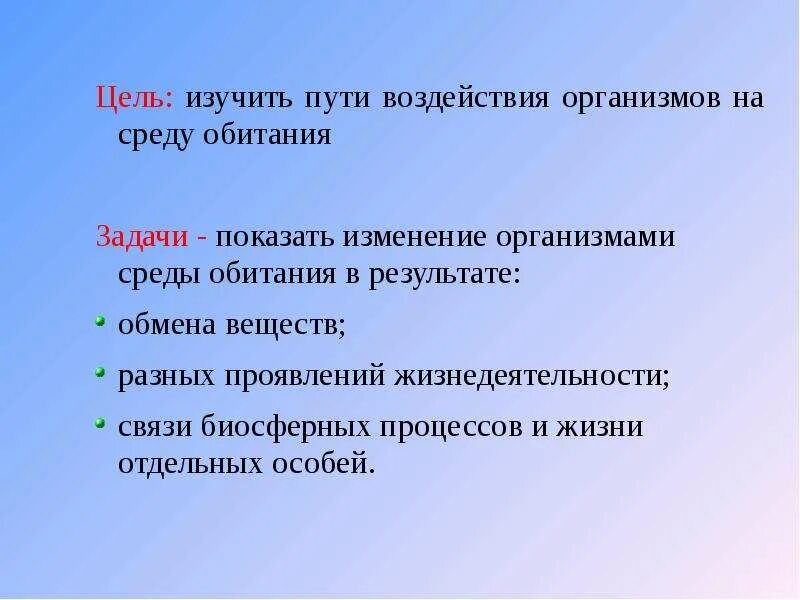 Цель: изучить пути воздействия организмов на среду обитания

Задачи - показать изменение организмами среды обитания в результате:

- обмена веществ;
- разных проявлений жизнедеятельности;
- связи биосферных процессов и жизни отдельных особей.